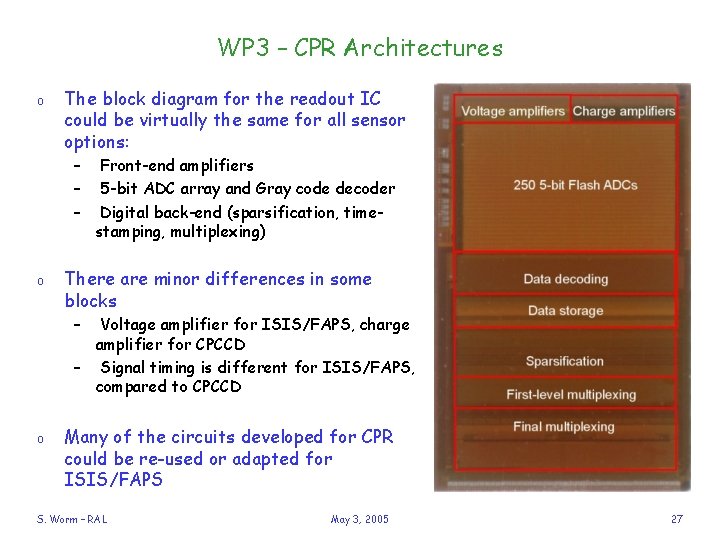 WP3 – CPR Architectures

o The block diagram for the readout IC could be virtually the same for all sensor options:
– Front-end amplifiers
– 5-bit ADC array and Gray code decoder
– Digital back-end (sparsification, time-stamping, multiplexing)

o There are minor differences in some blocks
– Voltage amplifier for ISIS/FAPS, charge amplifier for CPCCD
– Signal timing is different for ISIS/FAPS, compared to CPCCD

o Many of the circuits developed for CPR could be re-used or adapted for ISIS/FAPS

Voltage amplifiers
Charge amplifiers
250 5-bit Flash ADCs
Data decoding
Data storage
Sparsification
First-level multiplexing
Final multiplexing

S. Worm – RAL
May 3, 2005
27